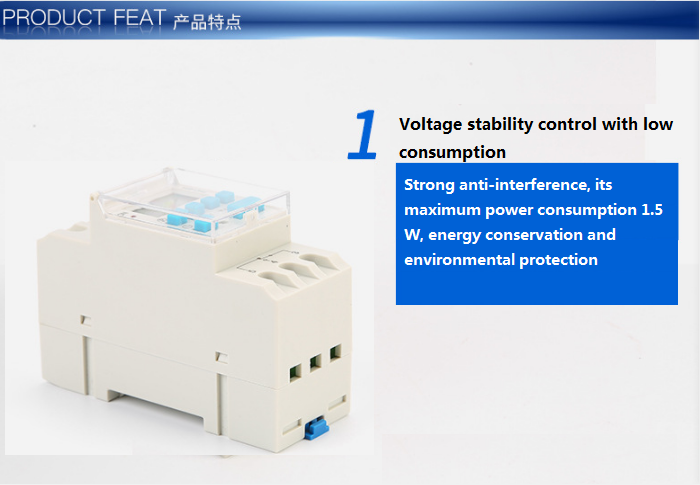 PRODUCT FEAT 产品特点

1 Voltage stability control with low consumption

Strong anti-interference, its maximum power consumption 1.5 W, energy conservation and environmental protection